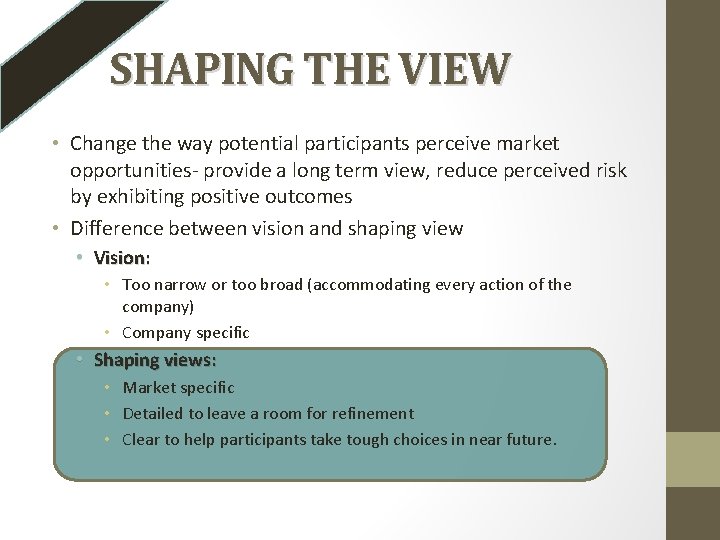 SHAPING THE VIEW

• Change the way potential participants perceive market opportunities- provide a long term view, reduce perceived risk by exhibiting positive outcomes

• Difference between vision and shaping view

• Vision:

• Too narrow or too broad (accommodating every action of the company)

• Company specific

• Shaping views:

• Market specific

• Detailed to leave a room for refinement

• Clear to help participants take tough choices in near future.